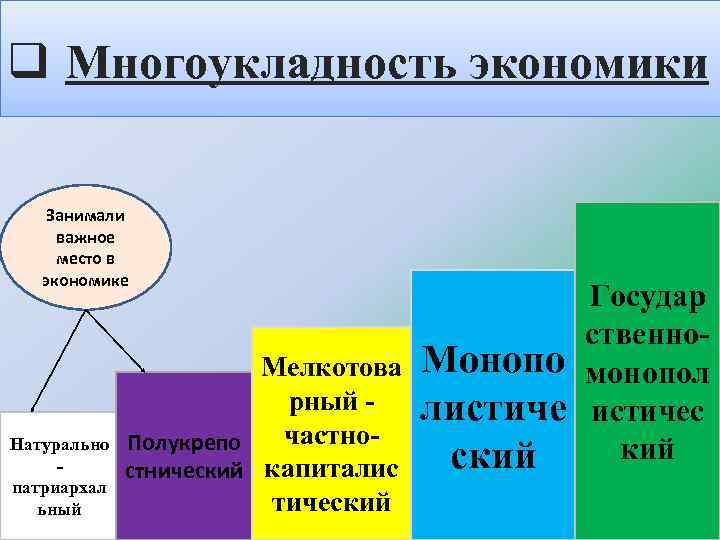 ❑ Многоукладность экономики

Занимали важное место в экономике

Натурально - патриархальный

Полукрепостнический

Мелкотоварный - частно-капиталистический

Монополистический

Государственно-монополистический